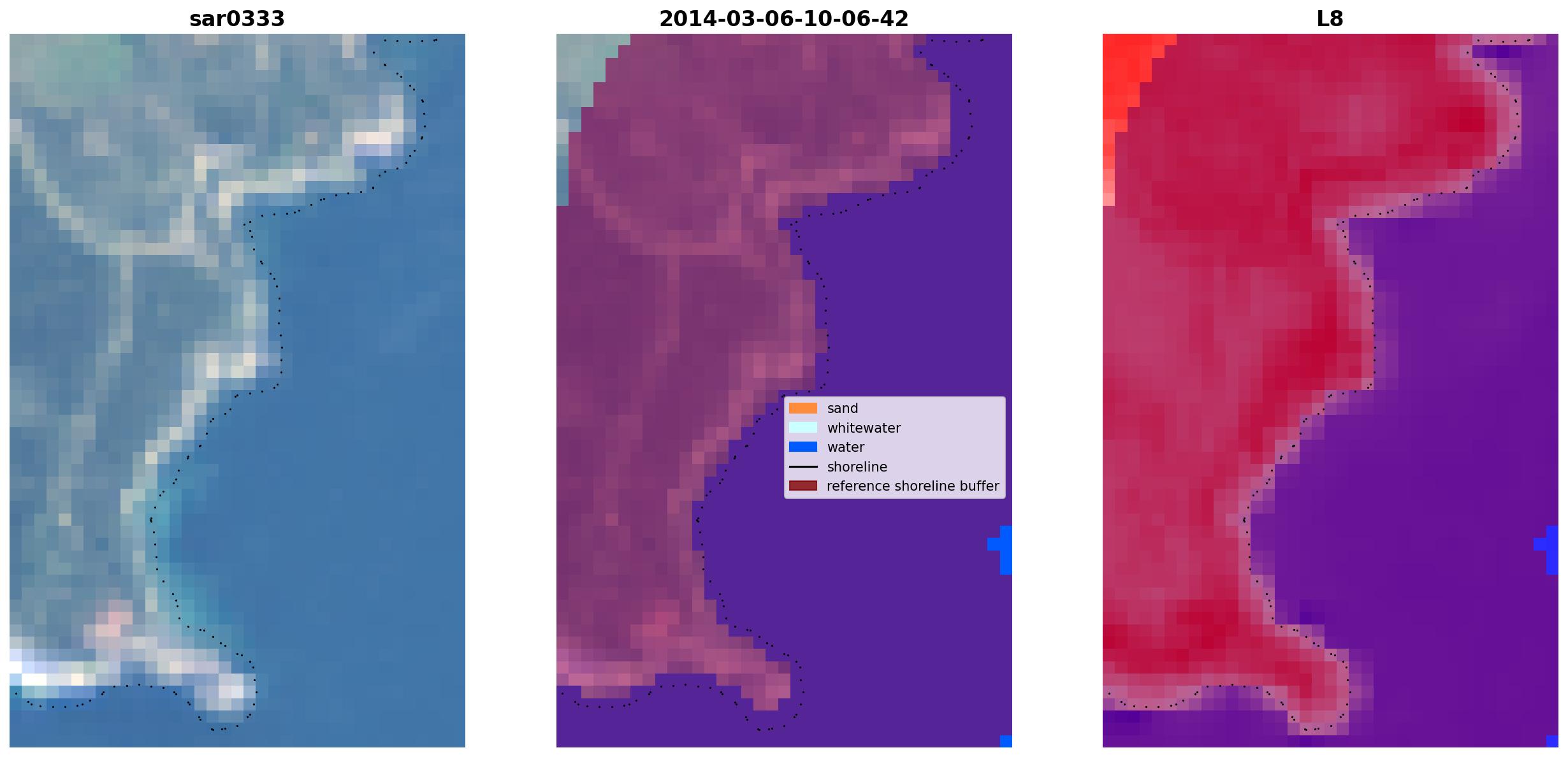 sar0333

2014-03-06-10-06-42

sand
whitewater
water
shoreline
reference shoreline buffer

L8